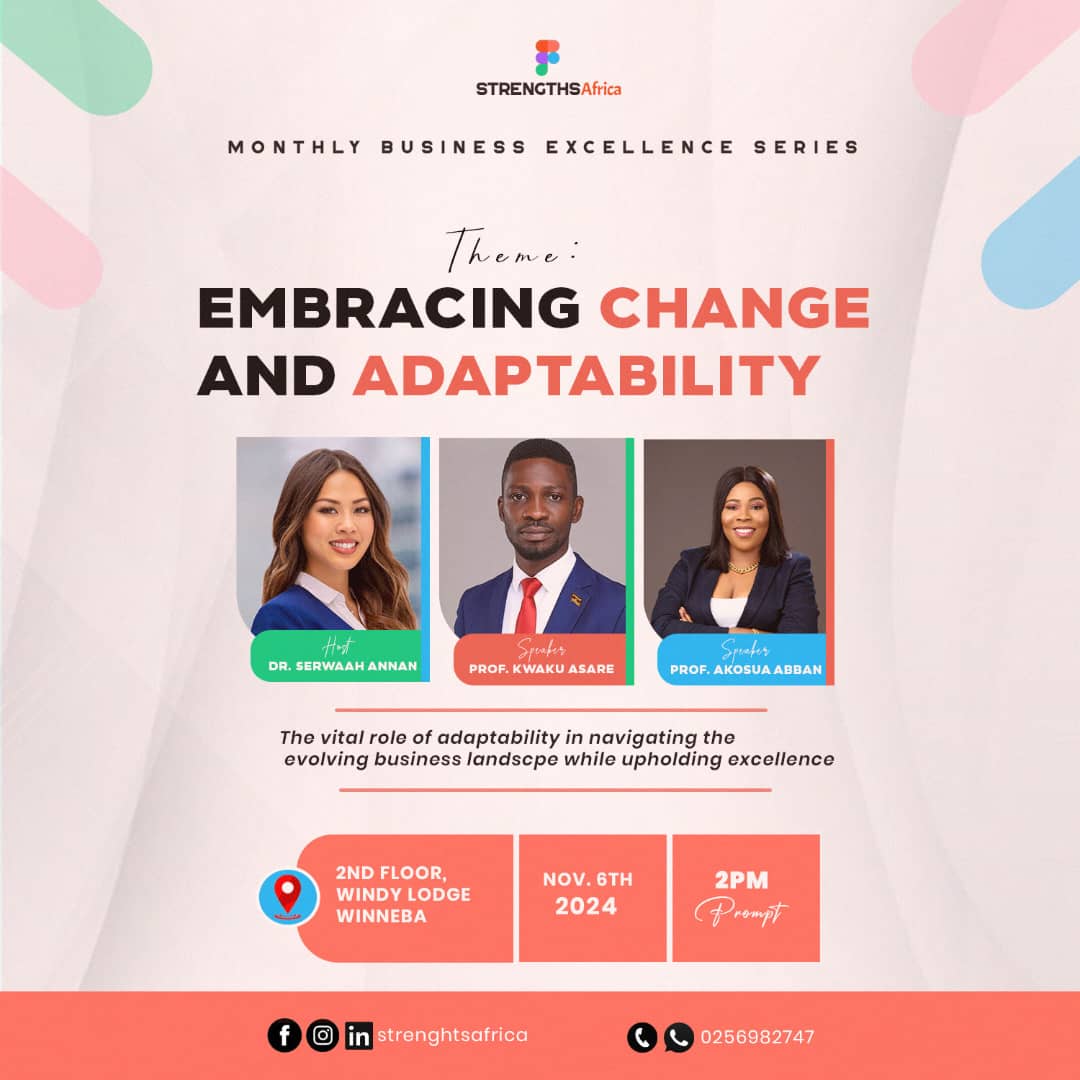 STRENGTHSAfrica

MONTHLY BUSINESS EXCELLENCE SERIES

Theme:

EMBRACING CHANGE AND ADAPTABILITY

Host
DR. SERWAAH ANNAN

Speaker
PROF. KWAKU ASARE

Speaker
PROF. AKOSUA ABBAN

The vital role of adaptability in navigating the evolving business landscpe while upholding excellence

2ND FLOOR, WINDY LODGE WINNEBA

NOV. 6TH 2024

2PM Prompt

strenghtsafrica

0256982747